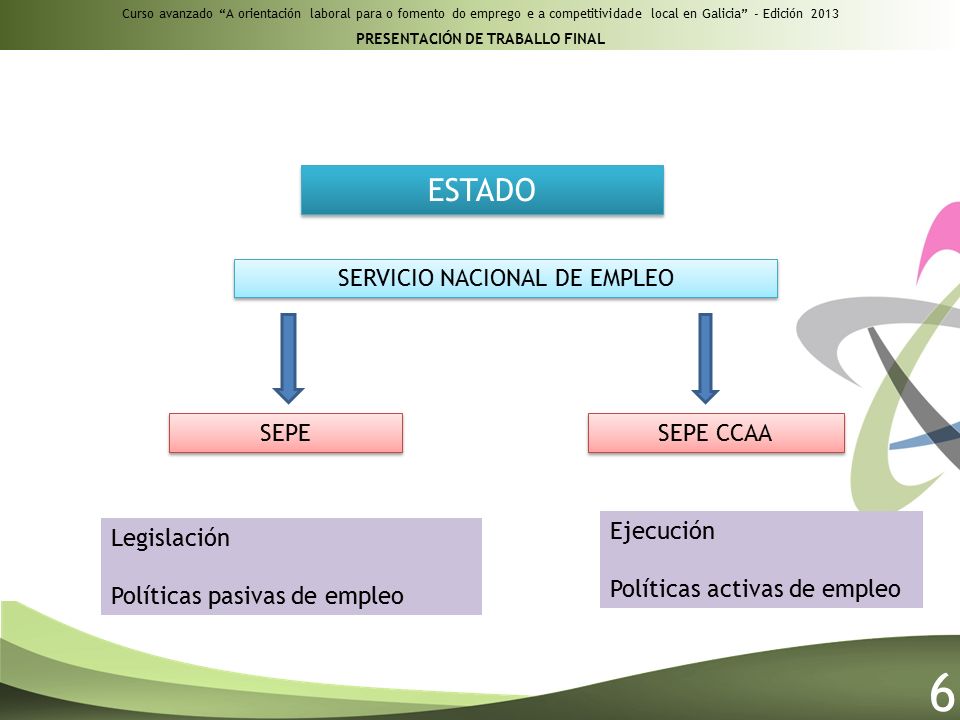 Curso avanzado “A orientación laboral para o fomento do emprego e a competitividade local en Galicia” - Edición 2013

PRESENTACIÓN DE TRABALLO FINAL

ESTADO

SERVICIO NACIONAL DE EMPLEO

SEPE

SEPE CCAA

Legislación

Políticas pasivas de empleo

Ejecución

Políticas activas de empleo

6